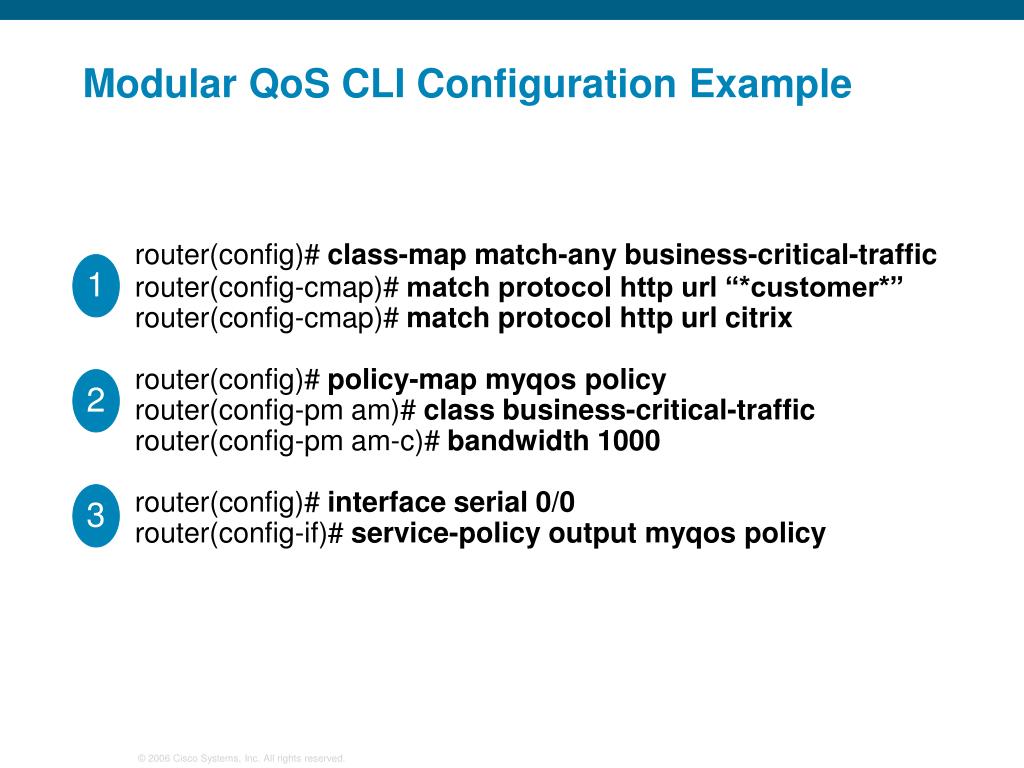 Modular QoS CLI Configuration Example

1
router(config)# class-map match-any business-critical-traffic
router(config-cmap)# match protocol http url “*customer*”
router(config-cmap)# match protocol http url citrix

2
router(config)# policy-map myqos policy
router(config-pm am)# class business-critical-traffic
router(config-pm am-c)# bandwidth 1000

3
router(config)# interface serial 0/0
router(config-if)# service-policy output myqos policy

© 2006 Cisco Systems, Inc. All rights reserved.